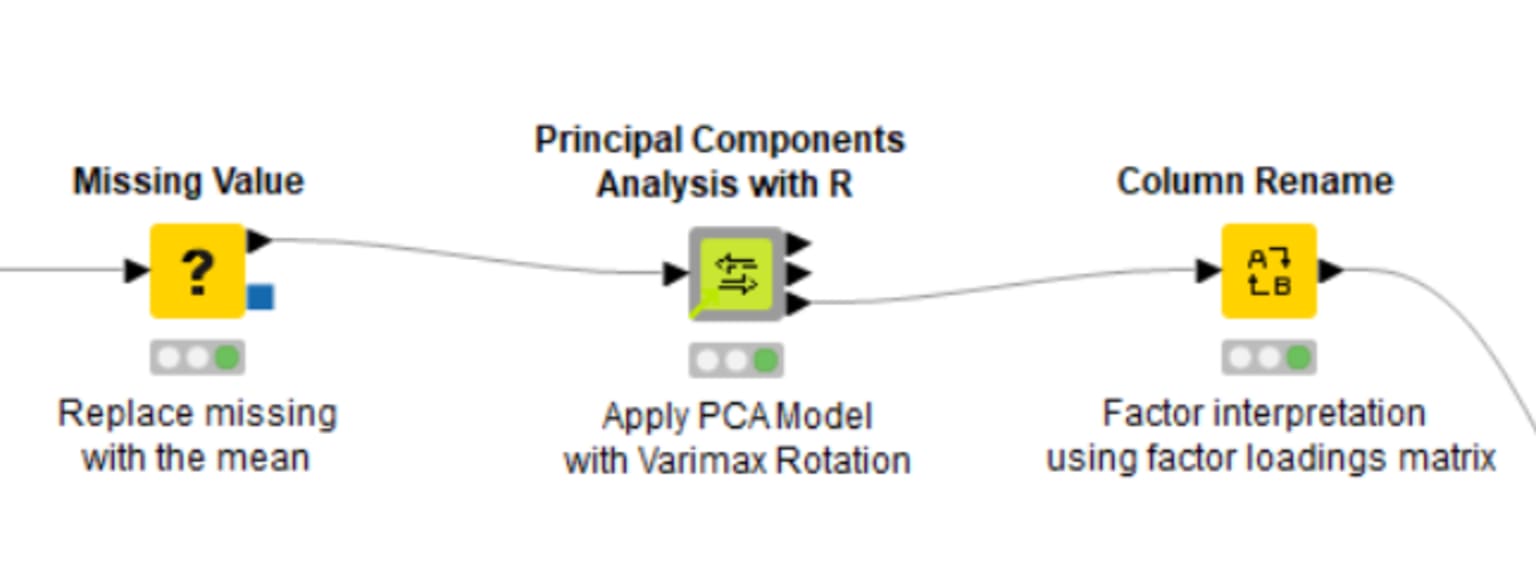 Missing Value

?

Replace missing with the mean

Principal Components Analysis with R

Apply PCA Model with Varimax Rotation

Column Rename

A B

Factor interpretation using factor loadings matrix